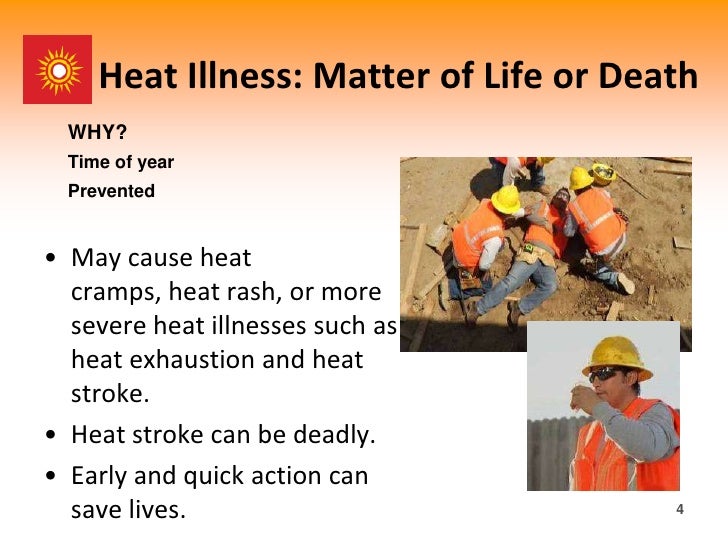 Heat Illness: Matter of Life or Death

WHY?
Time of year
Prevented

• May cause heat cramps, heat rash, or more severe heat illnesses such as heat exhaustion and heat stroke.
• Heat stroke can be deadly.
• Early and quick action can save lives.

4